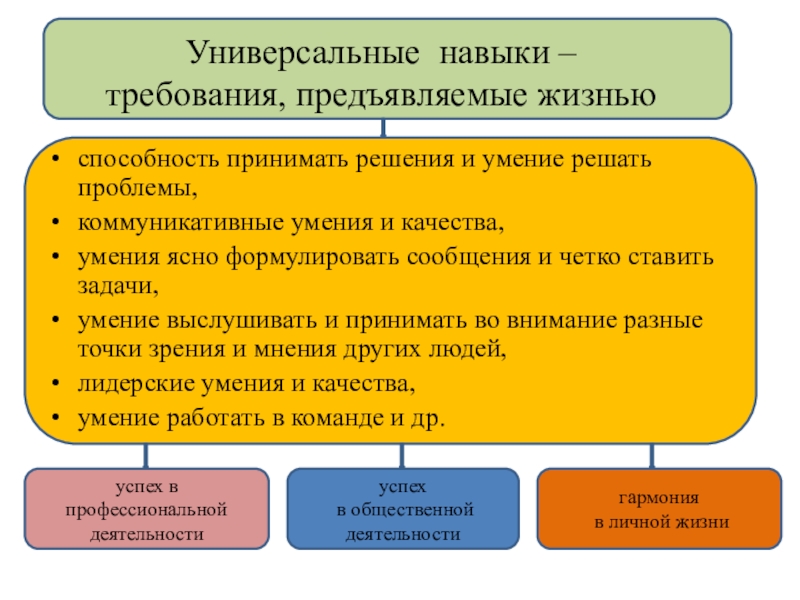 Универсальные навыки – требования, предъявляемые жизнью

• способность принимать решения и умение решать проблемы,
• коммуникативные умения и качества,
• умения ясно формулировать сообщения и четко ставить задачи,
• умение выслушивать и принимать во внимание разные точки зрения и мнения других людей,
• лидерские умения и качества,
• умение работать в команде и др.

успех в профессиональной деятельности

успех в общественной деятельности

гармония в личной жизни